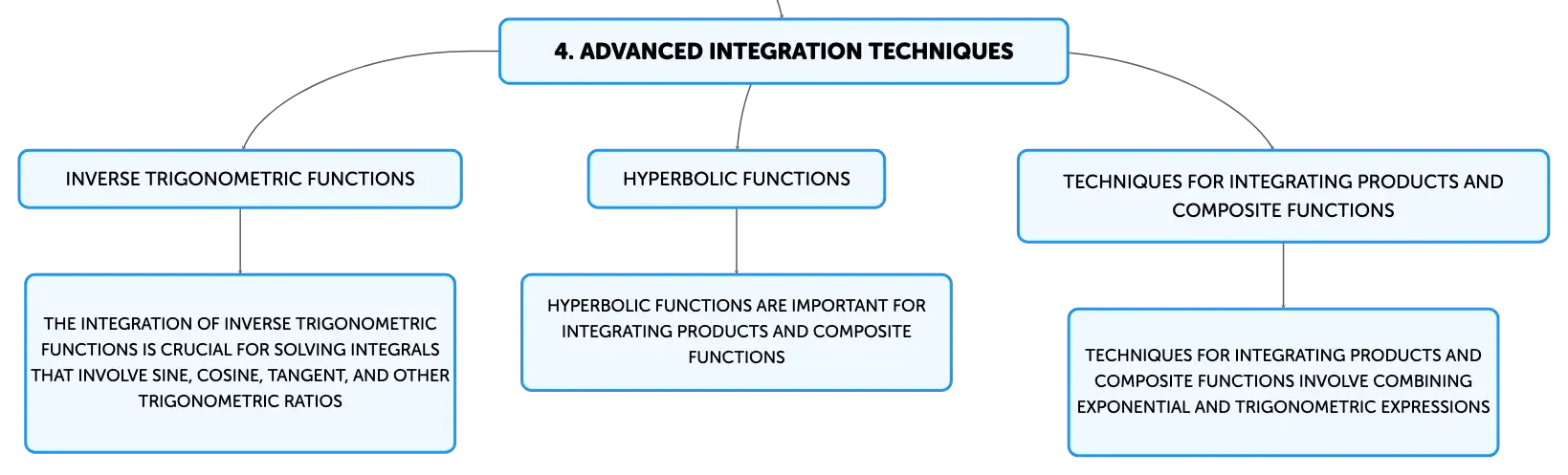 4. ADVANCED INTEGRATION TECHNIQUES

INVERSE TRIGONOMETRIC FUNCTIONS

THE INTEGRATION OF INVERSE TRIGONOMETRIC FUNCTIONS IS CRUCIAL FOR SOLVING INTEGRALS THAT INVOLVE SINE, COSINE, TANGENT, AND OTHER TRIGONOMETRIC RATIOS

HYPERBOLIC FUNCTIONS

HYPERBOLIC FUNCTIONS ARE IMPORTANT FOR INTEGRATING PRODUCTS AND COMPOSITE FUNCTIONS

TECHNIQUES FOR INTEGRATING PRODUCTS AND COMPOSITE FUNCTIONS

TECHNIQUES FOR INTEGRATING PRODUCTS AND COMPOSITE FUNCTIONS INVOLVE COMBINING EXPONENTIAL AND TRIGONOMETRIC EXPRESSIONS